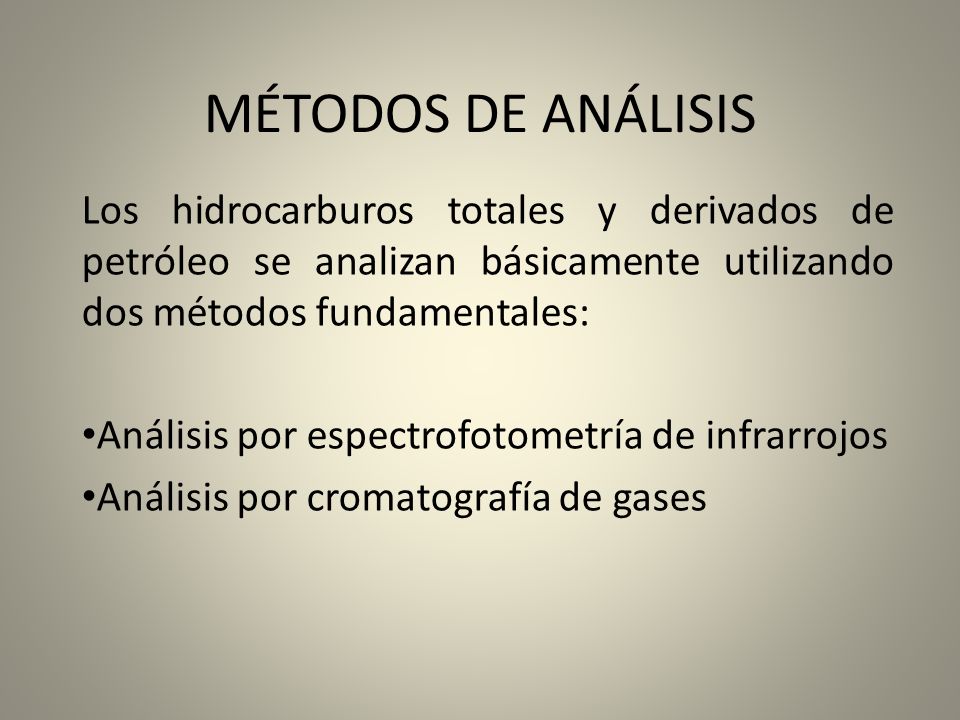 MÉTODOS DE ANÁLISIS

Los hidrocarburos totales y derivados de petróleo se analizan básicamente utilizando dos métodos fundamentales:

•Análisis por espectrofotometría de infrarrojos
•Análisis por cromatografía de gases